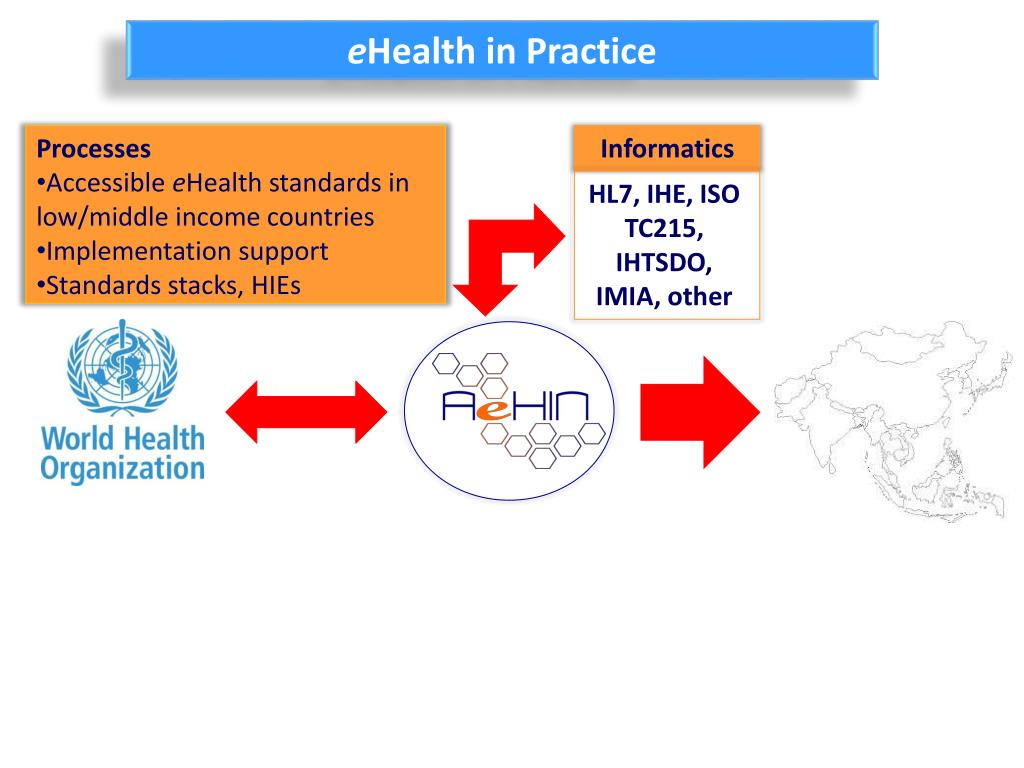 eHealth in Practice

Processes
•Accessible eHealth standards in low/middle income countries
•Implementation support
•Standards stacks, HIEs

Informatics

HL7, IHE, ISO TC215, IHTSDO, IMIA, other

World Health Organization

AeHIN